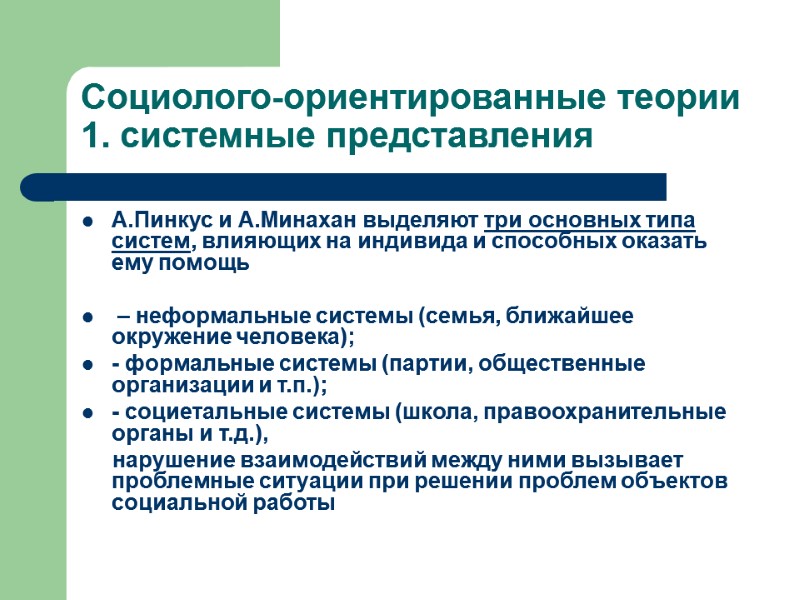 Социолого-ориентированные теории
1. системные представления

- А.Пинкус и А.Минахан выделяют три основных типа систем, влияющих на индивида и способных оказать ему помощь

- – неформальные системы (семья, ближайшее окружение человека);
- - формальные системы (партии, общественные организации и т.п.);
- - социетальные системы (школа, правоохранительные органы и т.д.),

нарушение взаимодействий между ними вызывает проблемные ситуации при решении проблем объектов социальной работы